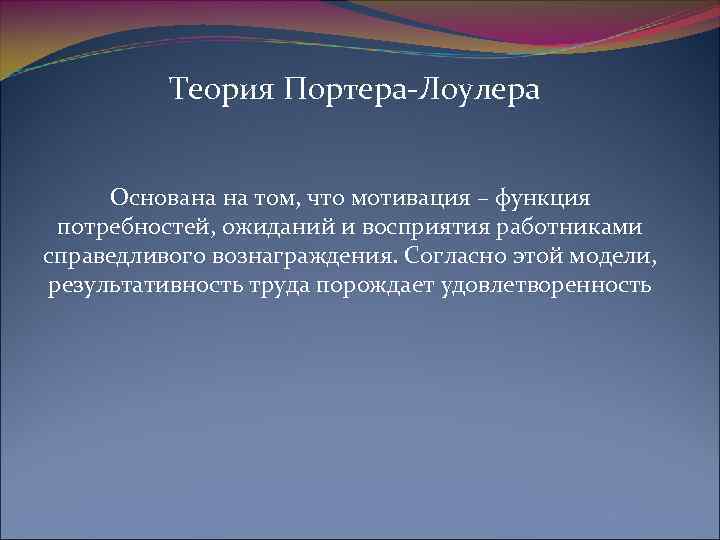 Теория Портера-Лоулера

Основана на том, что мотивация – функция потребностей, ожиданий и восприятия работниками справедливого вознаграждения. Согласно этой модели, результативность труда порождает удовлетворенность